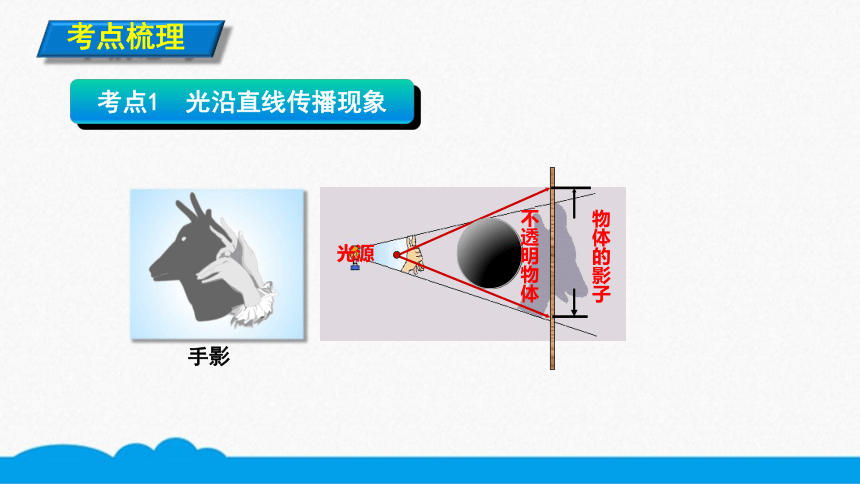 考点梳理

考点1　光沿直线传播现象

手影

光源

不透明物体

物体的影子